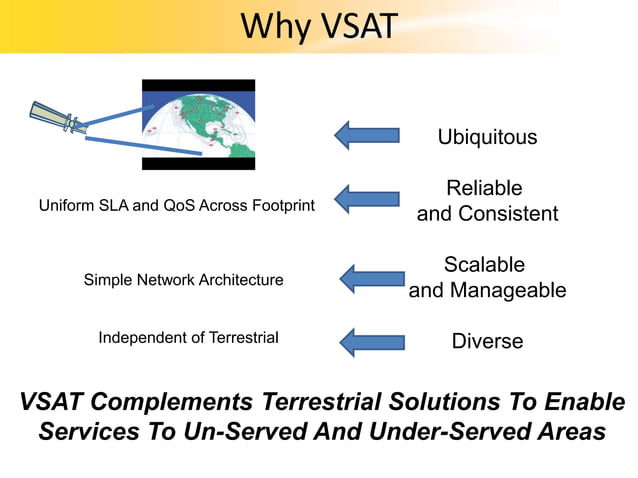 Why VSAT

Ubiquitous

Uniform SLA and QoS Across Footprint

Reliable and Consistent

Simple Network Architecture

Scalable and Manageable

Independent of Terrestrial

Diverse

VSAT Complements Terrestrial Solutions To Enable Services To Un-Served And Under-Served Areas